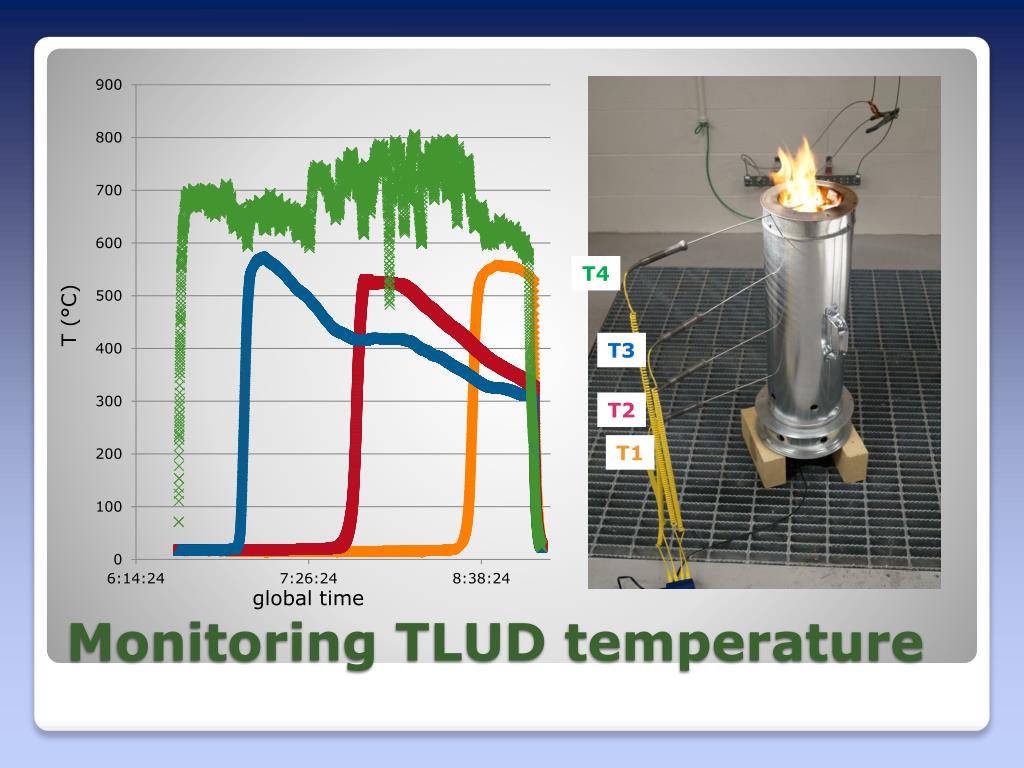 900
800
700
600
500
400
300
200
100
0
T (°C)
6:14:24
7:26:24
8:38:24
global time

T4
T3
T2
T1

Monitoring TLUD temperature